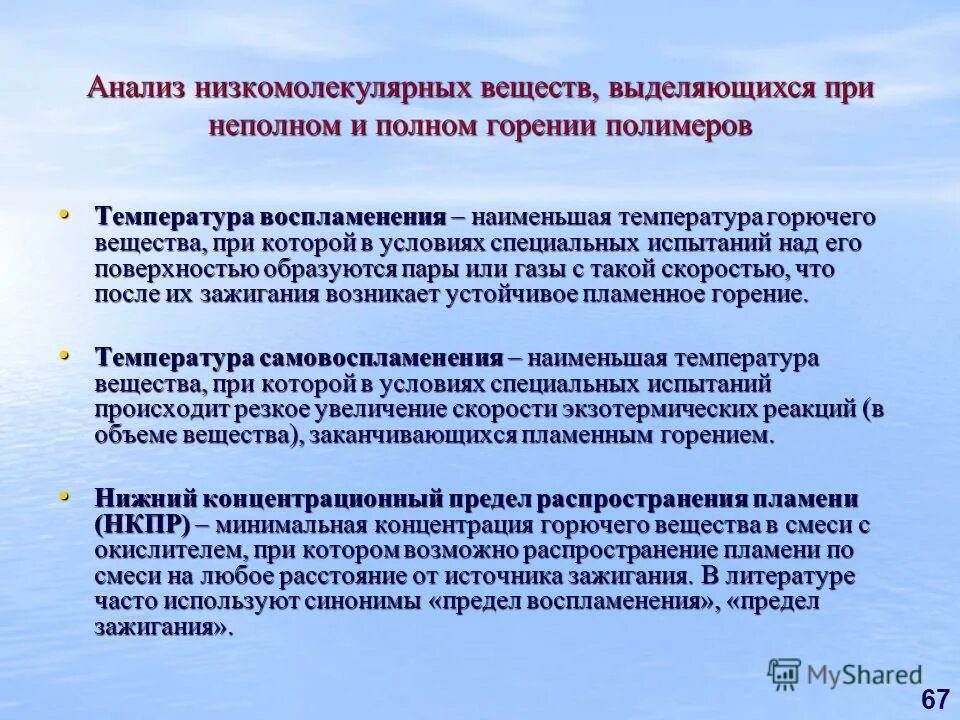 Анализ низкомолекулярных веществ, выделяющихся при неполном и полном горении полимеров

• Температура воспламенения – наименьшая температура горючего вещества, при которой в условиях специальных испытаний над его поверхностью образуются пары или газы с такой скоростью, что после их зажигания возникает устойчивое пламенное горение.

• Температура самовоспламенения – наименьшая температура вещества, при которой в условиях специальных испытаний происходит резкое увеличение скорости экзотермических реакций (в объеме вещества), заканчивающихся пламенным горением.

• Нижний концентрационный предел распространения пламени (НКПР) – минимальная концентрация горючего вещества в смеси с окислителем, при котором возможно распространение пламени по смеси на любое расстояние от источника зажигания. В литературе часто используют синонимы «предел воспламенения», «предел зажигания».

MyShared

67